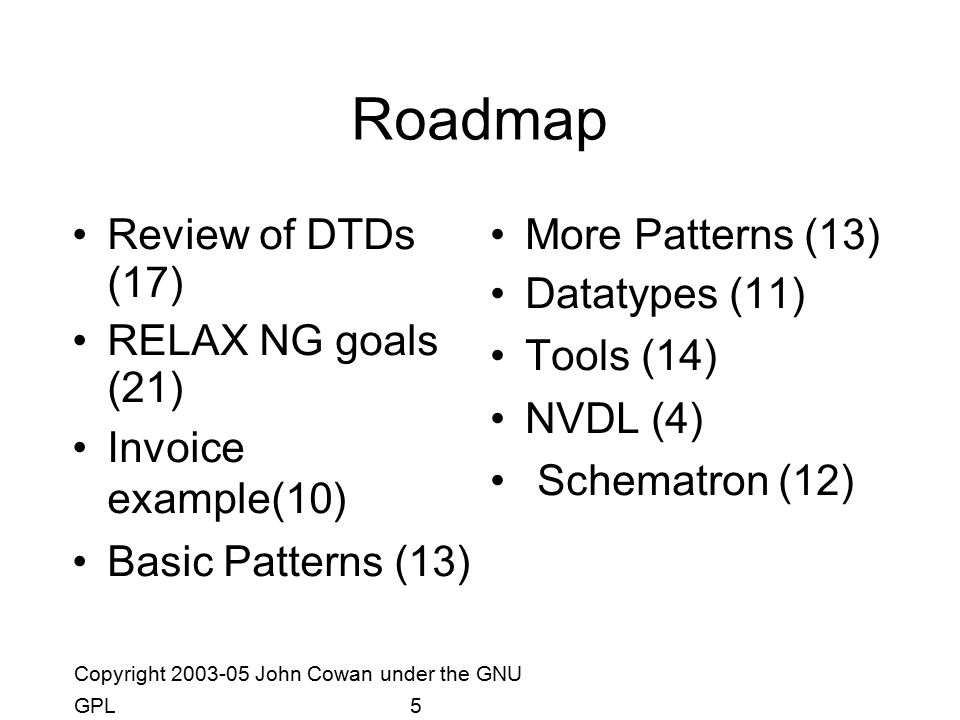 Roadmap

• Review of DTDs (17)
• RELAX NG goals (21)
• Invoice example(10)
• Basic Patterns (13)

• More Patterns (13)
• Datatypes (11)
• Tools (14)
• NVDL (4)
• Schematron (12)

Copyright 2003-05 John Cowan under the GNU GPL

5